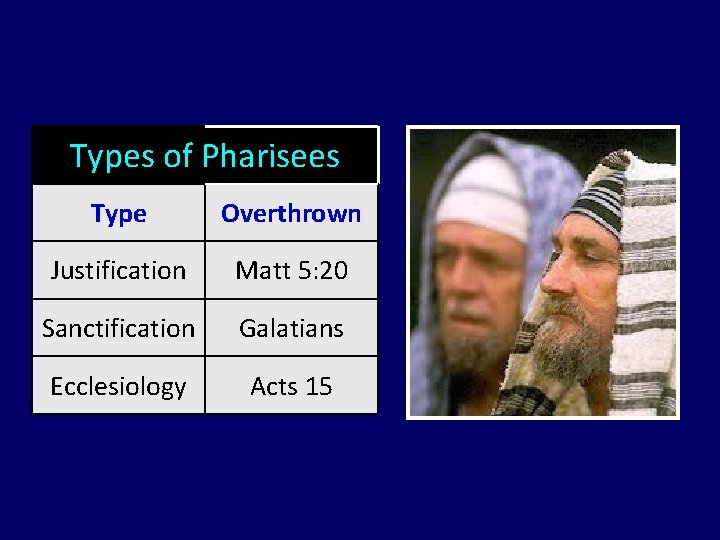 Types of Pharisees

| Type | Overthrown |
|---|---|
| Justification | Matt 5:20 |
| Sanctification | Galatians |
| Ecclesiology | Acts 15 |